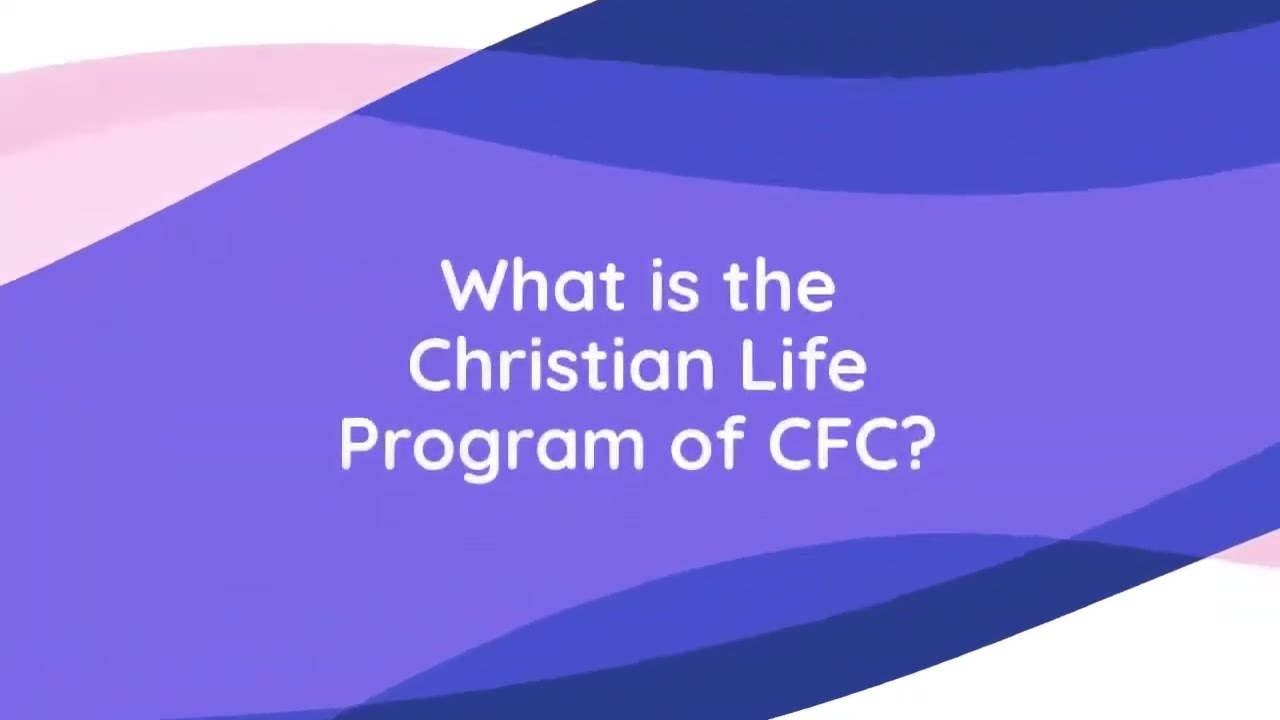 What is the Christian Life Program of CFC?